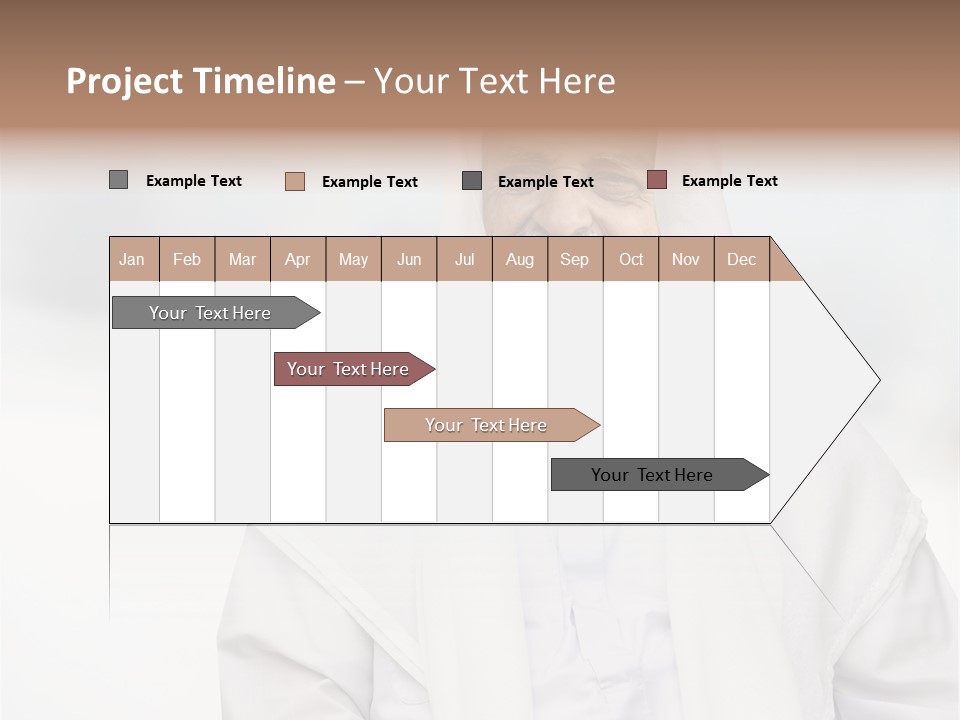 Project Timeline – Your Text Here

Example Text
Example Text
Example Text
Example Text

| Jan | Feb | Mar | Apr | May | Jun | Jul | Aug | Sep | Oct | Nov | Dec |
|---|---|---|---|---|---|---|---|---|---|---|---|

Your Text Here

Your Text Here

Your Text Here

Your Text Here